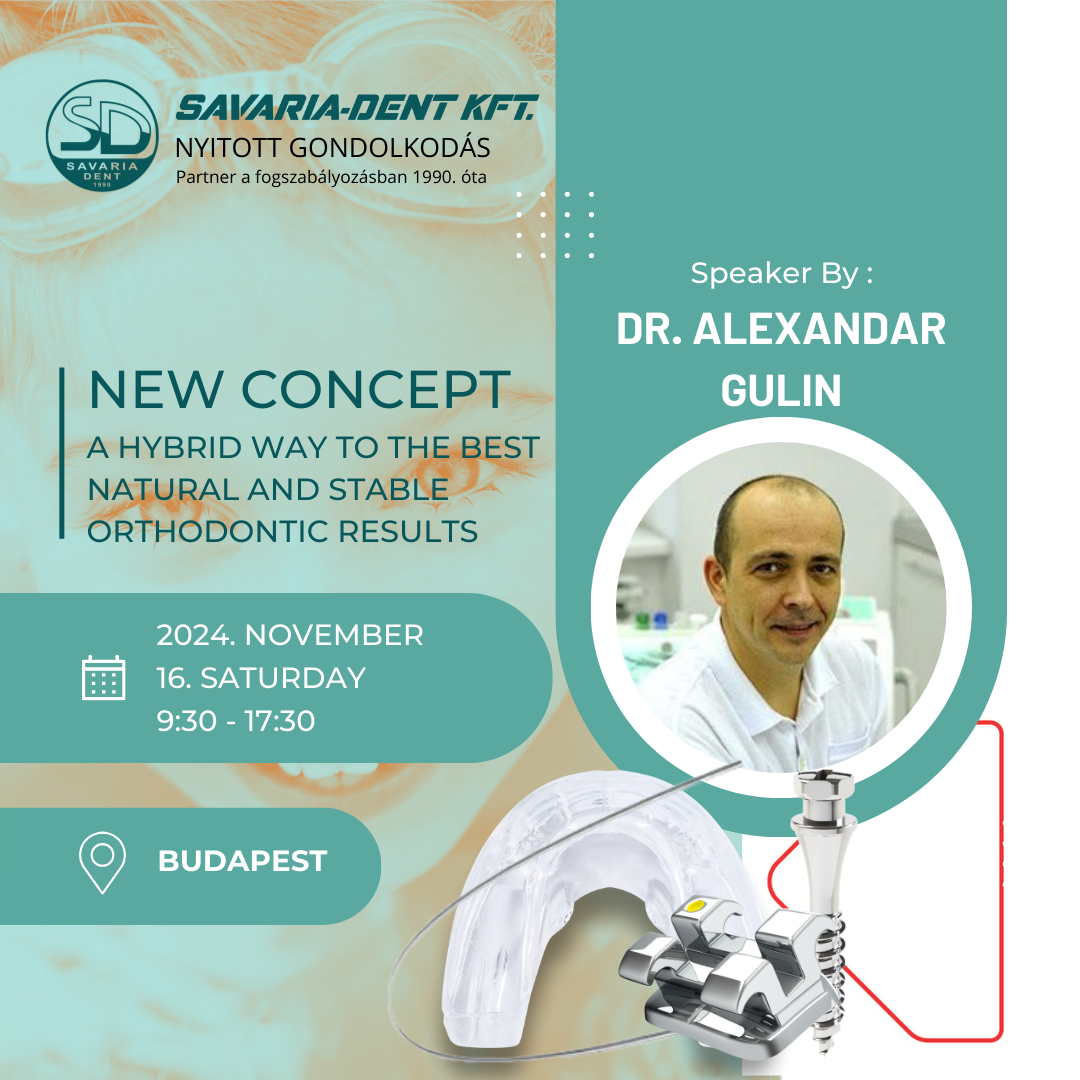 SD
SAVARIA DENT 1990

SAVARIA-DENT KFT.
NYITOTT GONDOLKODÁS
Partner a fogszabályozásban 1990. óta

Speaker By :
DR. ALEXANDAR GULIN

NEW CONCEPT
A HYBRID WAY TO THE BEST NATURAL AND STABLE ORTHODONTIC RESULTS

2024. NOVEMBER
16. SATURDAY
9:30 - 17:30

BUDAPEST